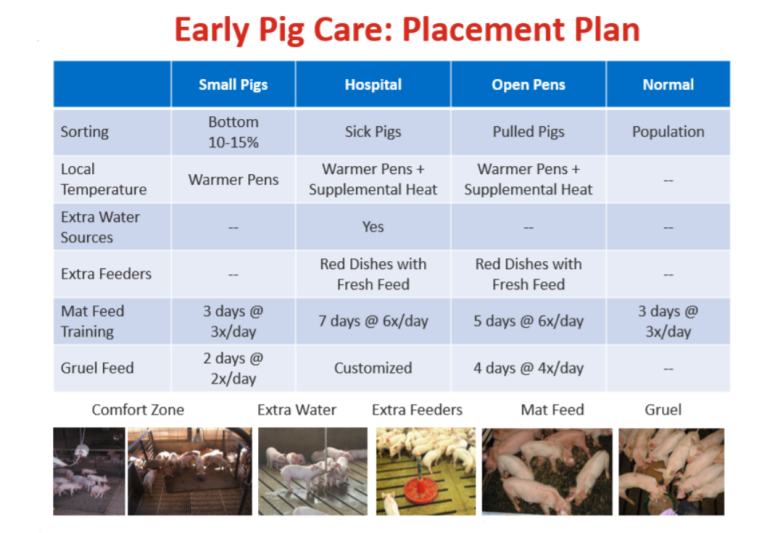 Early Pig Care: Placement Plan

| | Small Pigs | Hospital | Open Pens | Normal |
|---|---|---|---|---|
| Sorting | Bottom 10-15% | Sick Pigs | Pulled Pigs | Population |
| Local Temperature | Warmer Pens | Warmer Pens + Supplemental Heat | Warmer Pens + Supplemental Heat | -- |
| Extra Water Sources | -- | Yes | -- | -- |
| Extra Feeders | -- | Red Dishes with Fresh Feed | Red Dishes with Fresh Feed | -- |
| Mat Feed Training | 3 days @ 3x/day | 7 days @ 6x/day | 5 days @ 6x/day | 3 days @ 3x/day |
| Gruel Feed | 2 days @ 2x/day | Customized | 4 days @ 4x/day | -- |

Comfort Zone

Extra Water

Extra Feeders

Mat Feed

Gruel